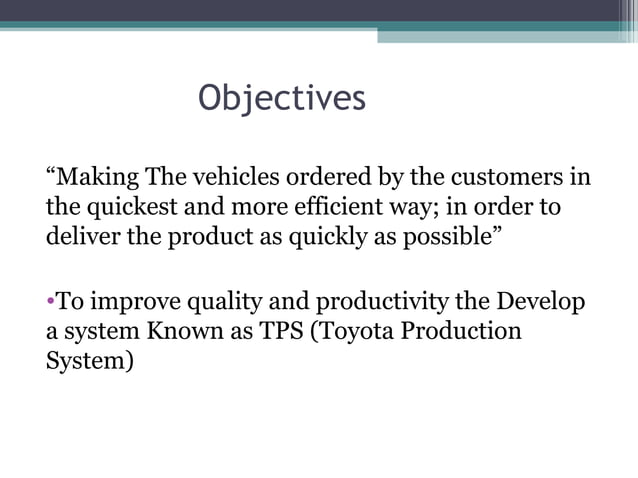 Objectives

“Making The vehicles ordered by the customers in the quickest and more efficient way; in order to deliver the product as quickly as possible”

•To improve quality and productivity the Develop a system Known as TPS (Toyota Production System)